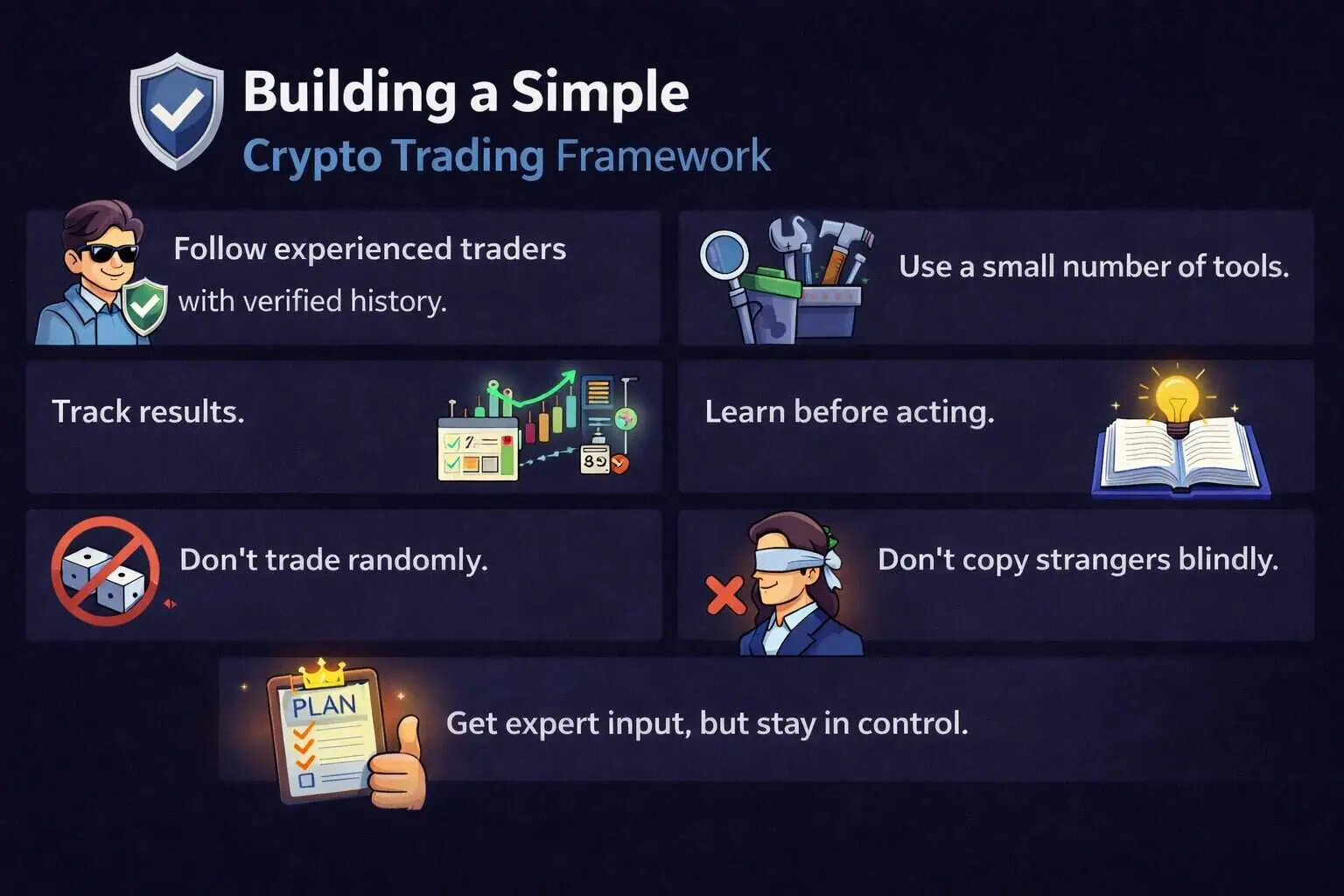 Building a Simple
Crypto Trading Framework

Follow experienced traders with verified history.

Use a small number of tools.

Track results.

Learn before acting.

Don't trade randomly.

Don't copy strangers blindly.

PLAN

Get expert input, but stay in control.